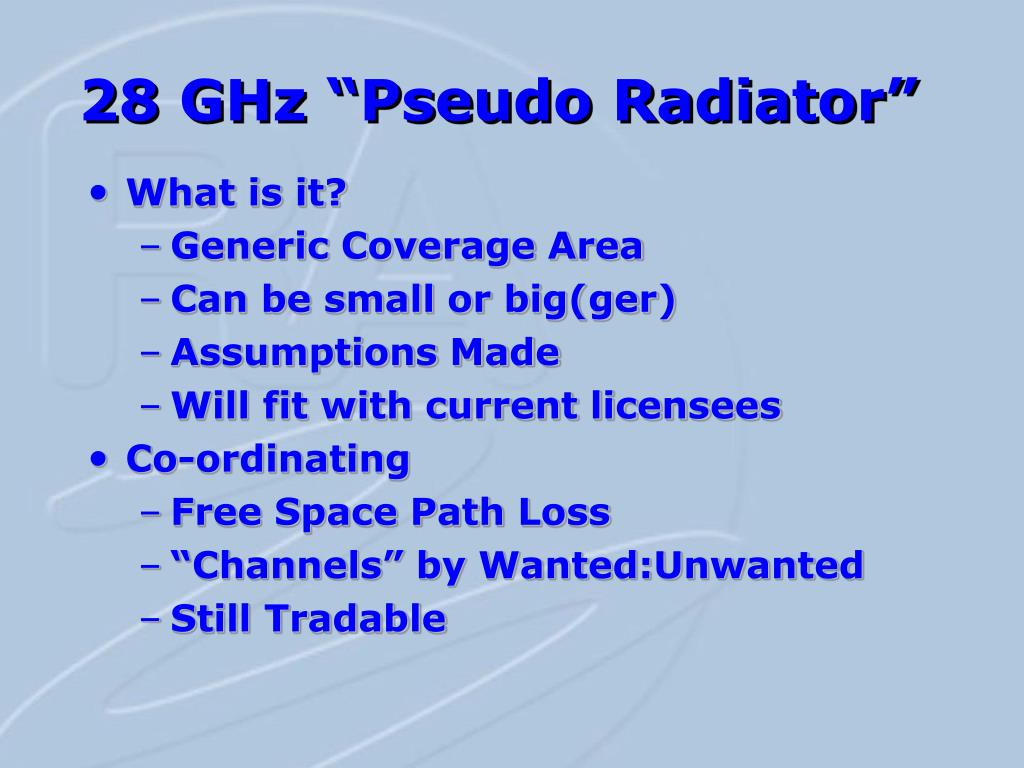 28 GHz “Pseudo Radiator”

• What is it?
– Generic Coverage Area
– Can be small or big(ger)
– Assumptions Made
– Will fit with current licensees
• Co-ordinating
– Free Space Path Loss
– “Channels” by Wanted:Unwanted
– Still Tradable